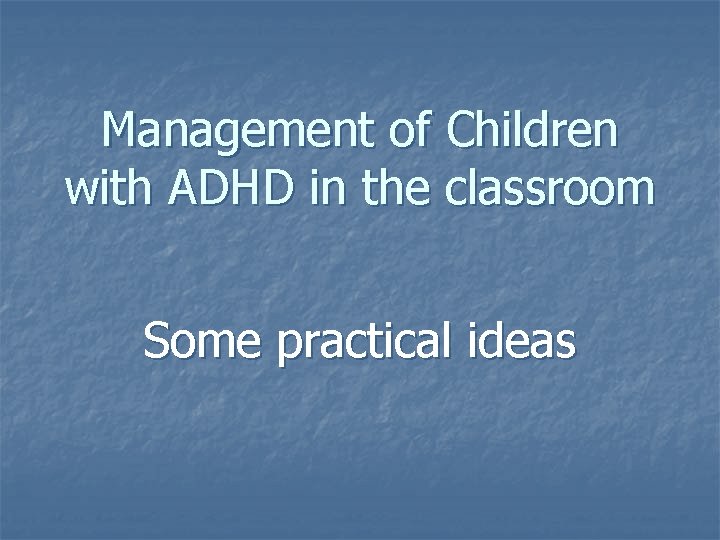 Management of Children with ADHD in the classroom

Some practical ideas